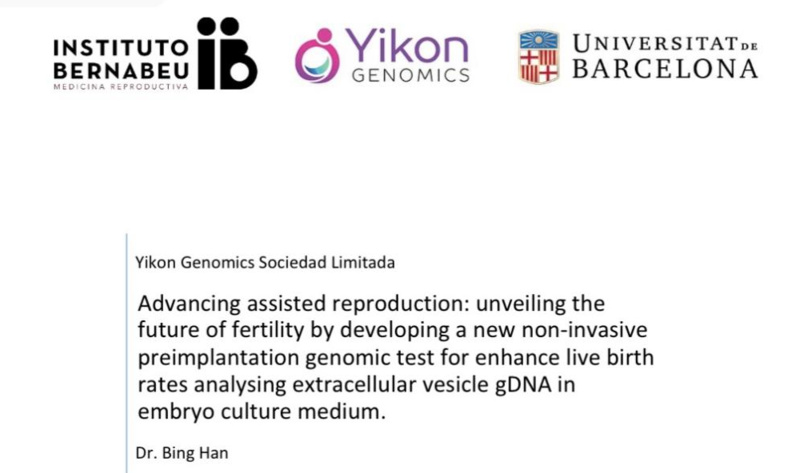 INSTITUTO BERNABEU
MEDICINA REPRODUCTIVA
IB

Yikon
GENOMICS

UNIVERSITAT DE BARCELONA

Yikon Genomics Sociedad Limitada

Advancing assisted reproduction: unveiling the future of fertility by developing a new non-invasive preimplantation genomic test for enhance live birth rates analysing extracellular vesicle gDNA in embryo culture medium.

Dr. Bing Han